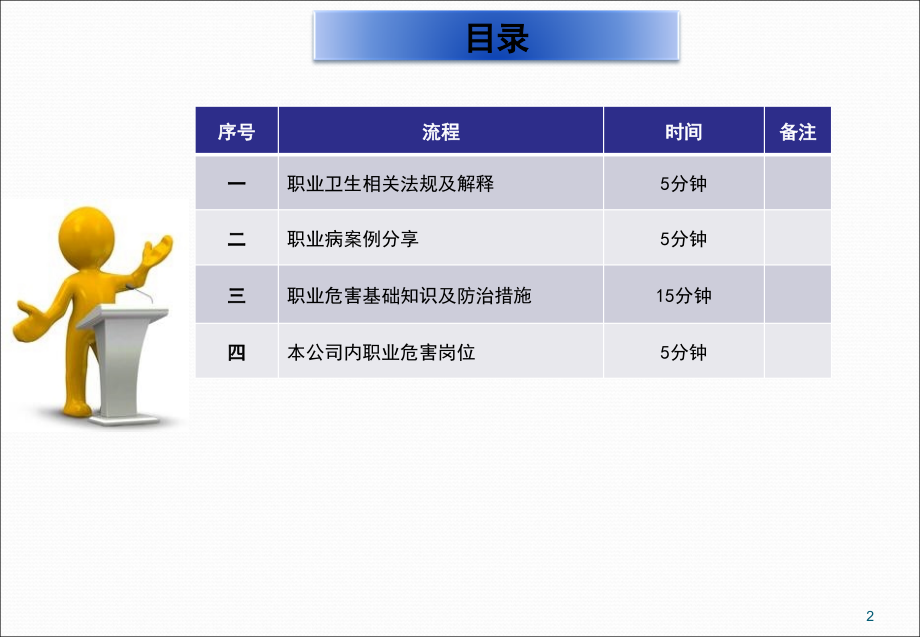 目录

| 序号 | 流程 | 时间 | 备注 |
|---|---|---|---|
| 一 | 职业卫生相关法规及解释 | 5分钟 | |
| 二 | 职业病案例分享 | 5分钟 | |
| 三 | 职业危害基础知识及防治措施 | 15分钟 | |
| 四 | 本公司内职业危害岗位 | 5分钟 | |

2